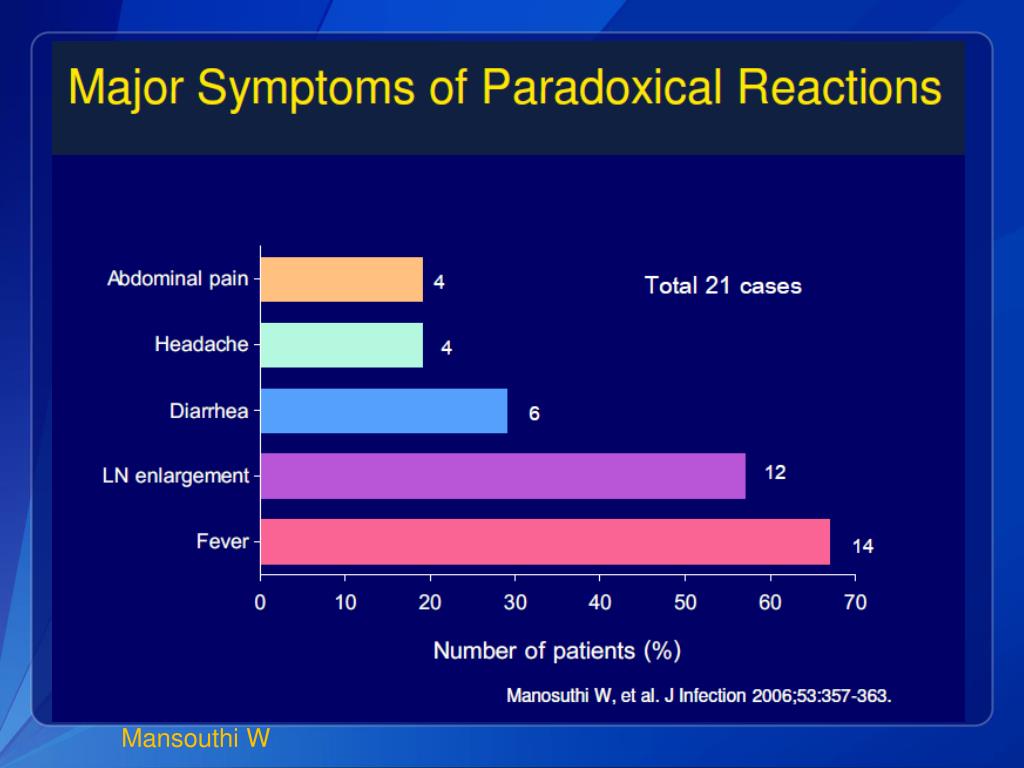 Major Symptoms of Paradoxical Reactions

Total 21 cases

Abdominal pain 4
Headache 4
Diarrhea 6
LN enlargement 12
Fever 14

0 10 20 30 40 50 60 70

Number of patients (%)

Manosuthi W, et al. J Infection 2006;53:357-363.

Mansouthi W